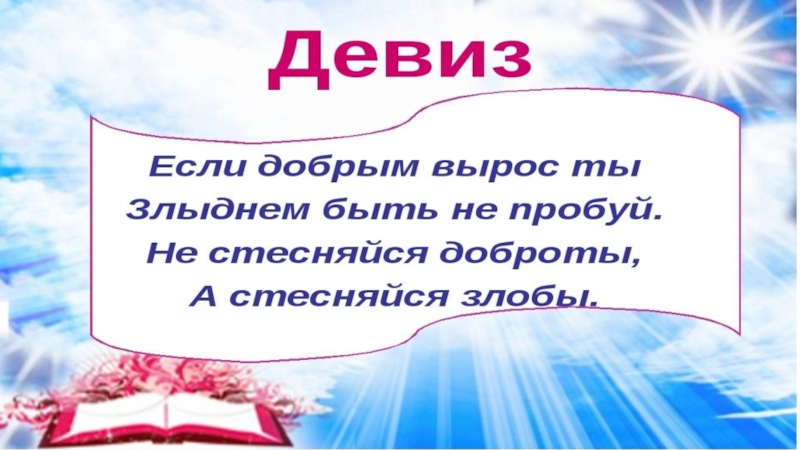 Девиз

Если добрым вырос ты
Злыднем быть не пробуй.
Не стесняйся доброты,
А стесняйся злобы.